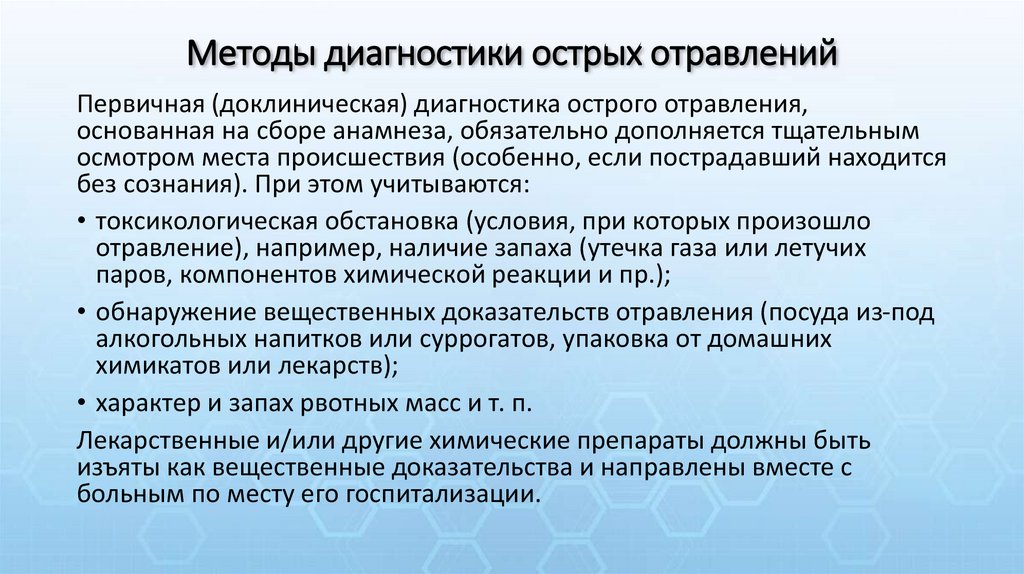 Методы диагностики острых отравлений

Первичная (доклиническая) диагностика острого отравления, основанная на сборе анамнеза, обязательно дополняется тщательным осмотром места происшествия (особенно, если пострадавший находится без сознания). При этом учитываются:

• токсикологическая обстановка (условия, при которых произошло отравление), например, наличие запаха (утечка газа или летучих паров, компонентов химической реакции и пр.);

• обнаружение вещественных доказательств отравления (посуда из-под алкогольных напитков или суррогатов, упаковка от домашних химикатов или лекарств);

• характер и запах рвотных масс и т. п.

Лекарственные и/или другие химические препараты должны быть изъяты как вещественные доказательства и направлены вместе с больным по месту его госпитализации.